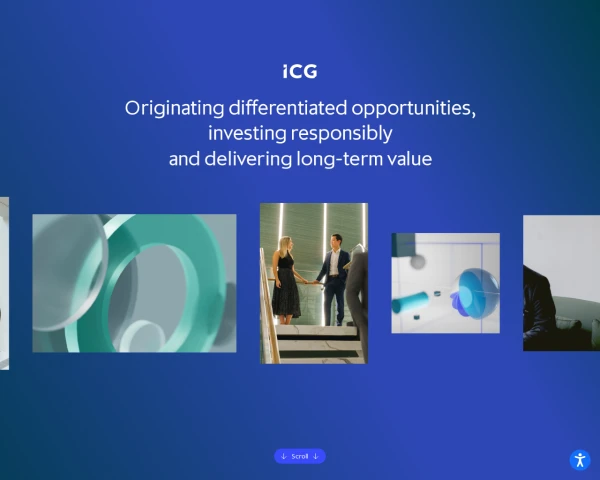 iCG

Originating differentiated opportunities, investing responsibly and delivering long-term value

↓ Scroll ↓